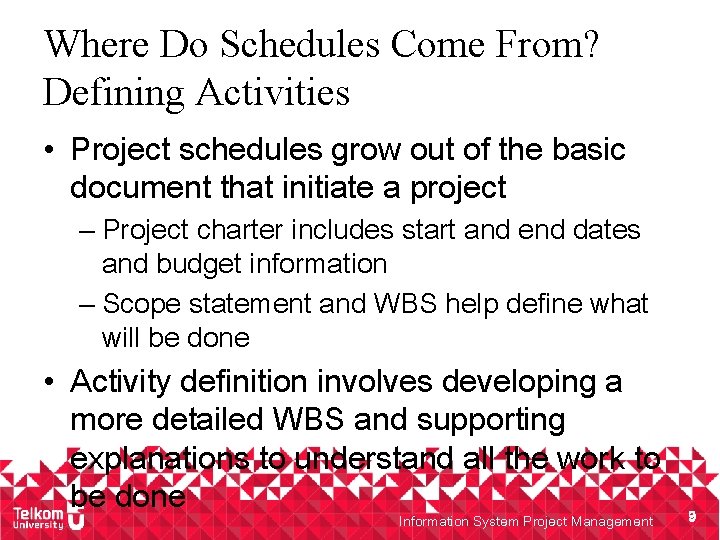 Where Do Schedules Come From? Defining Activities

• Project schedules grow out of the basic document that initiate a project
– Project charter includes start and end dates and budget information
– Scope statement and WBS help define what will be done

• Activity definition involves developing a more detailed WBS and supporting explanations to understand all the work to be done

Telkom University

Information System Project Management

9